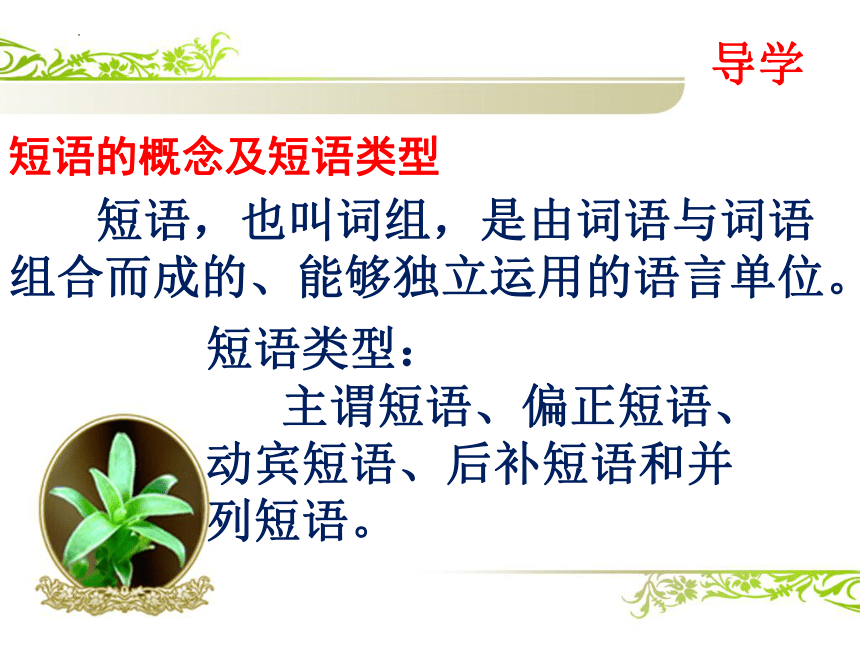 导学

短语的概念及短语类型

短语，也叫词组，是由词语与词语组合而成的、能够独立运用的语言单位。

短语类型：

主谓短语、偏正短语、动宾短语、后补短语和并列短语。